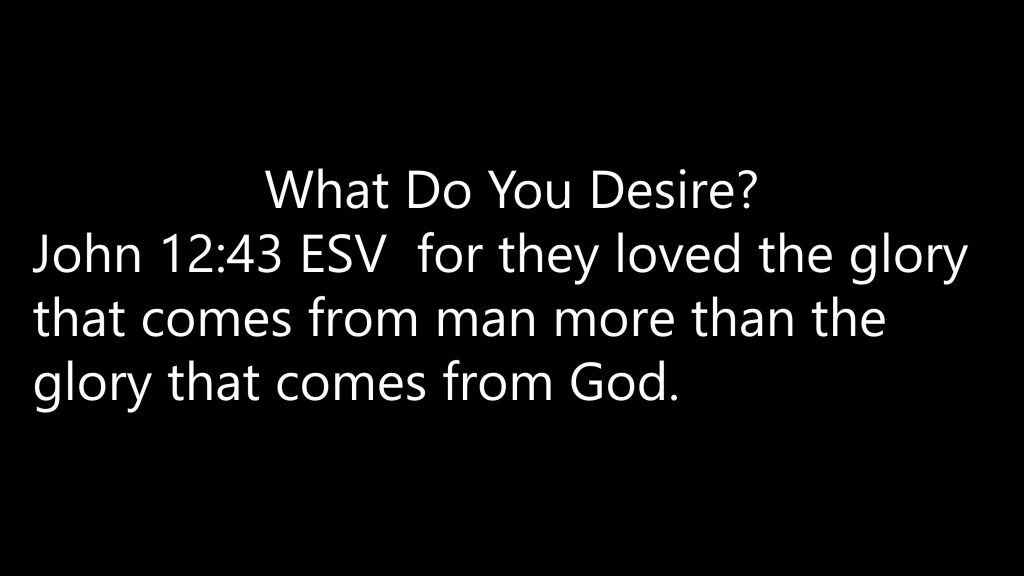 What Do You Desire?
John 12:43 ESV  for they loved the glory that comes from man more than the glory that comes from God.